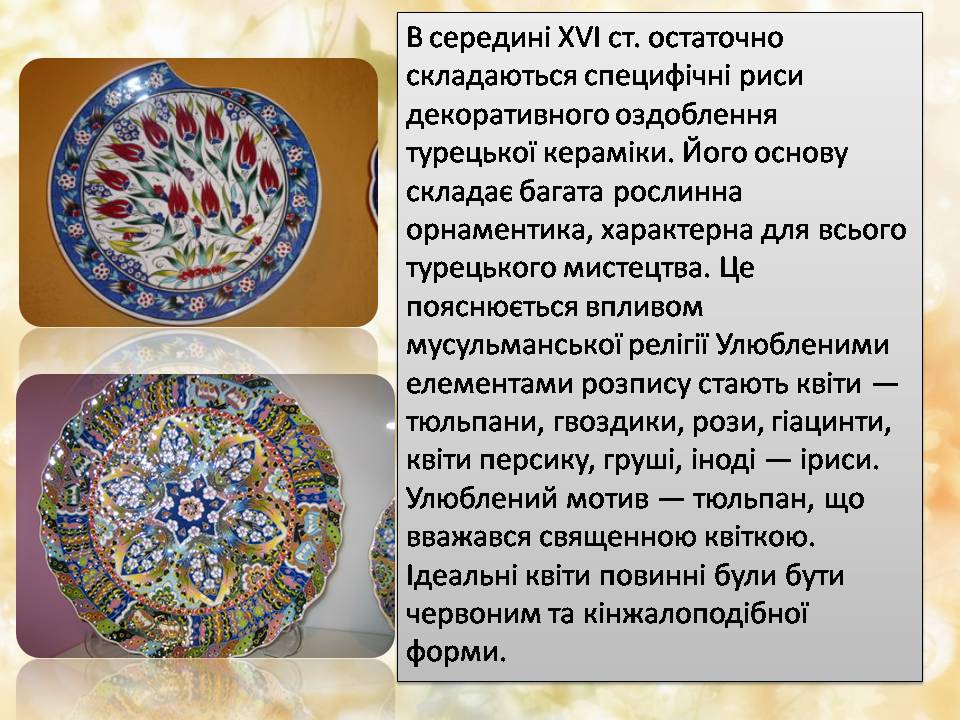 В середині XVI ст. остаточно складаються специфічні риси декоративного оздоблення турецької кераміки. Його основу складає багата рослинна орнаментика, характерна для всього турецького мистецтва. Це пояснюється впливом мусульманської релігії Улюбленими елементами розпису стають квіти — тюльпани, гвоздики, рози, гіацинти, квіти персику, груші, іноді — іриси. Улюблений мотив — тюльпан, що вважався священною квіткою. Ідеальні квіти повинні були бути червоним та кінжалоподібної форми.